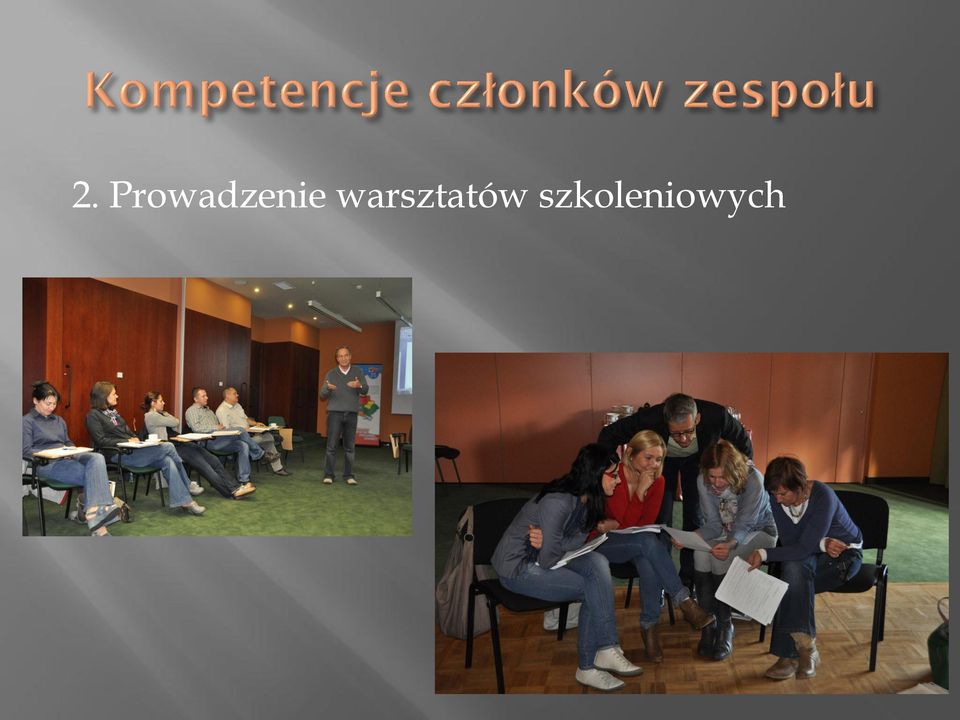 Kompetencje członków zespołu

2. Prowadzenie warsztatów szkoleniowych